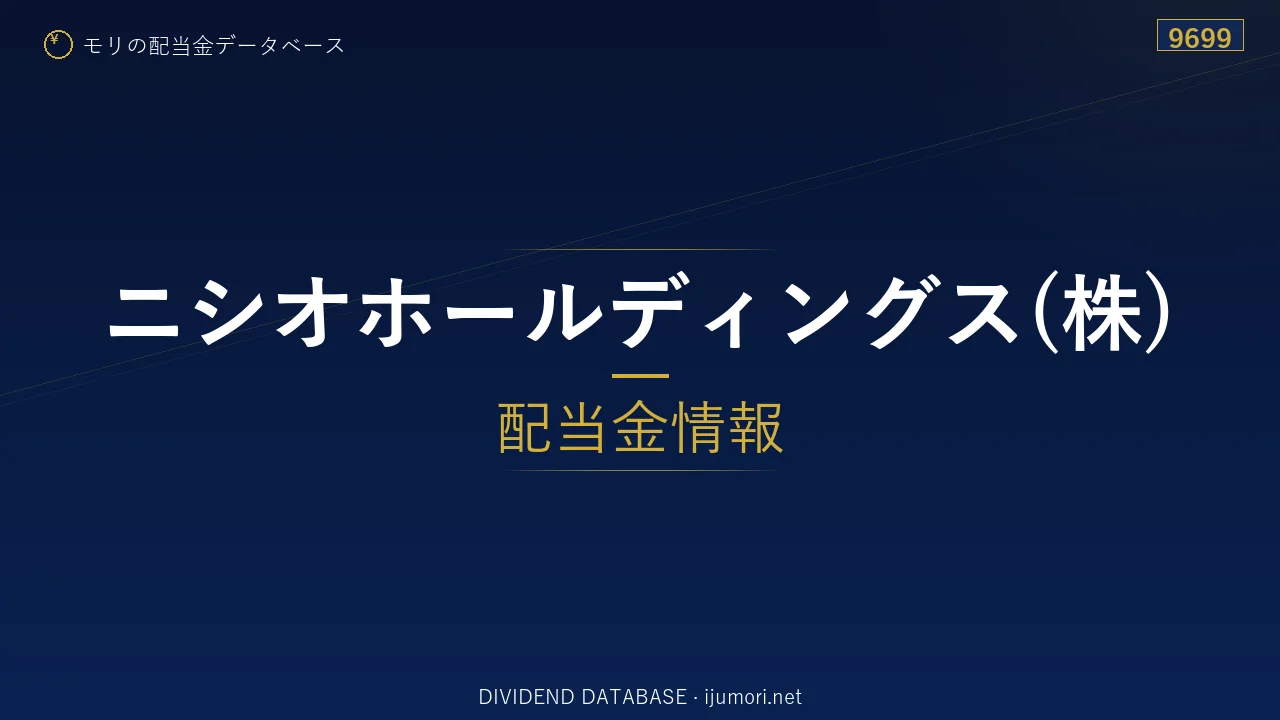 モリの配当金データベース

9699

ニシオホールディングス(株)

配当金情報

DIVIDEND DATABASE · ijumori.net